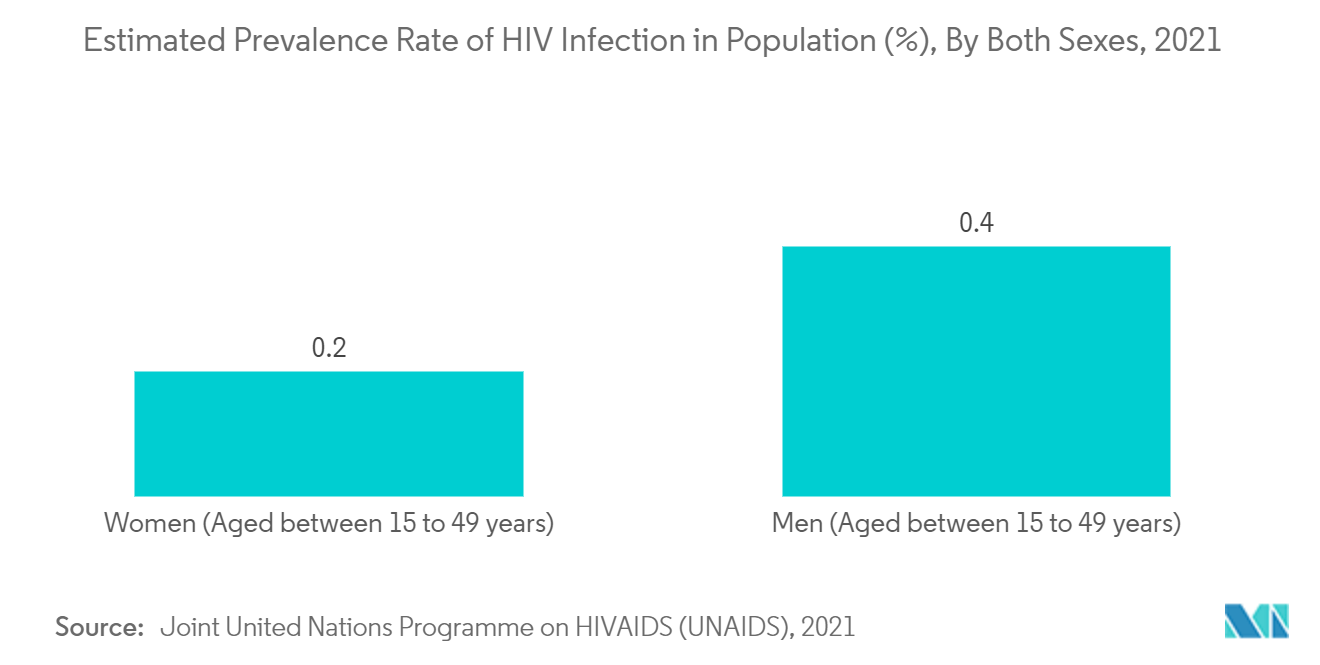 Estimated Prevalence Rate of HIV Infection in Population (%), By Both Sexes, 2021

0.2

0.4

Women (Aged between 15 to 49 years)

Men (Aged between 15 to 49 years)

Source: Joint United Nations Programme on HIVAIDS (UNAIDS), 2021